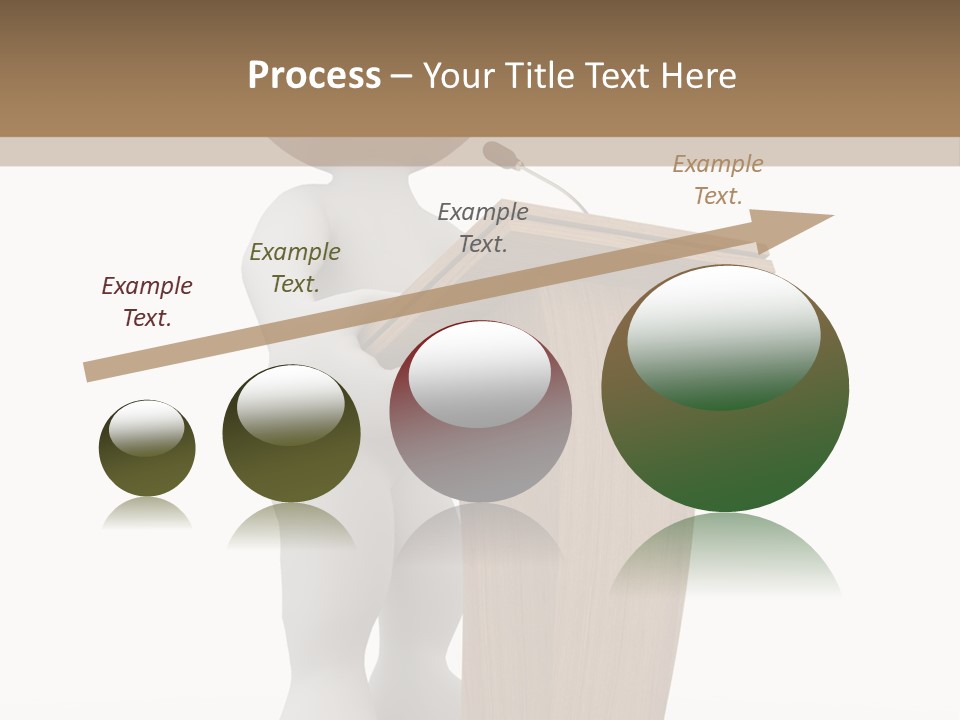 Process – Your Title Text Here

Example Text.

Example Text.

Example Text.

Example Text.